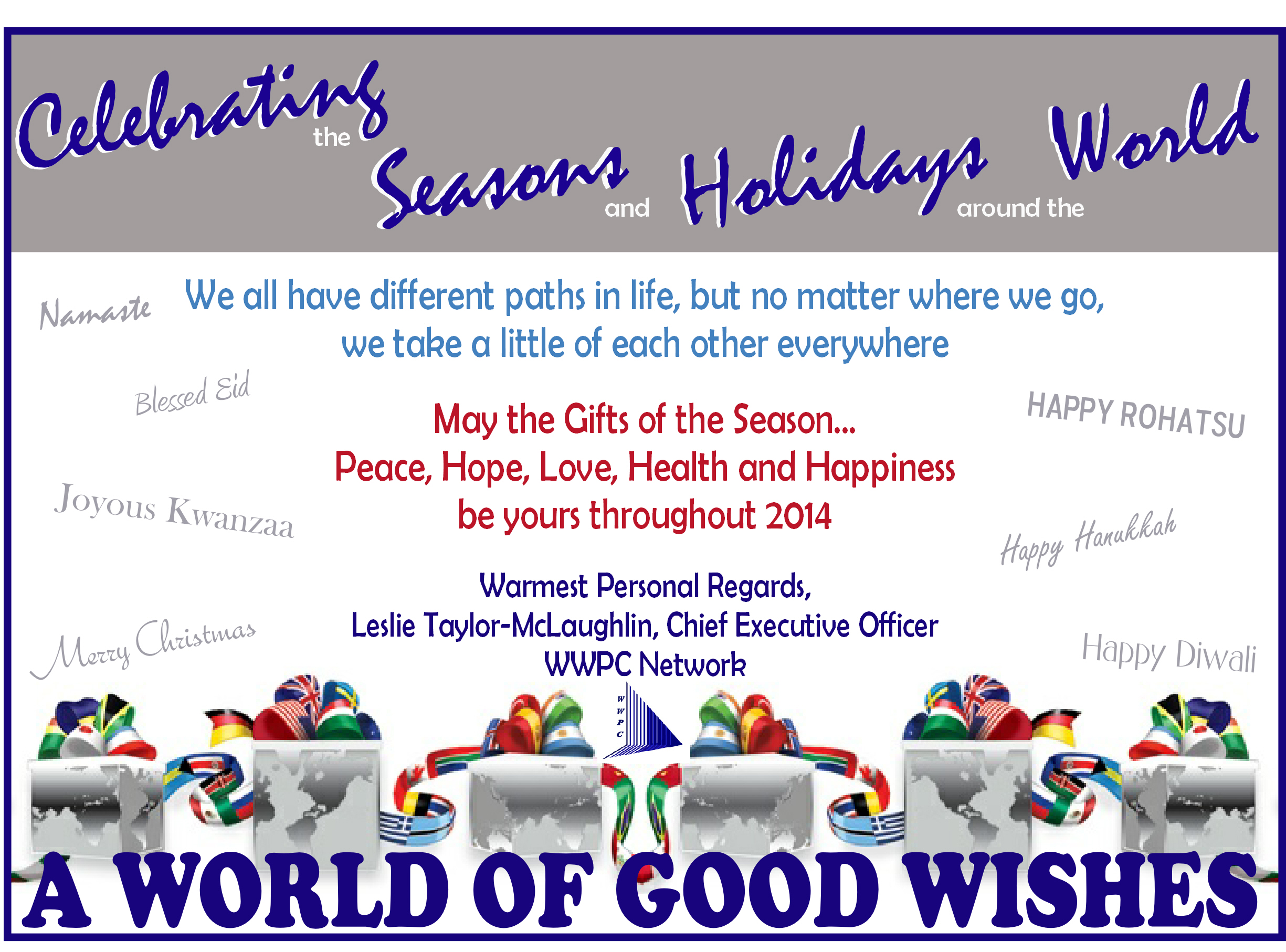 Celebrating the Seasons and Holidays around the World

Namaste

We all have different paths in life, but no matter where we go, we take a little of each other everywhere

Blessed Eid

HAPPY ROHATSU

May the Gifts of the Season...
Peace, Hope, Love, Health and Happiness
be yours throughout 2014

Joyous Kwanzaa

Happy Hanukkah

Warmest Personal Regards,
Leslie Taylor-McLaughlin, Chief Executive Officer
WWPC Network

Merry Christmas

Happy Diwali

W
W
P
C

A WORLD OF GOOD WISHES